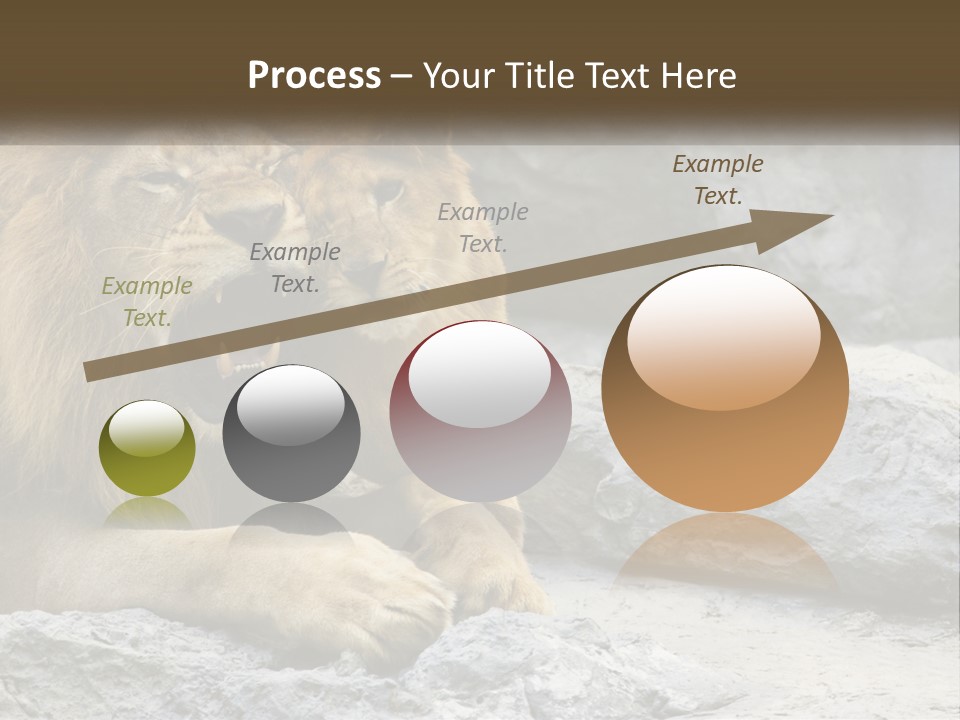 Process – Your Title Text Here

Example Text.

Example Text.

Example Text.

Example Text.